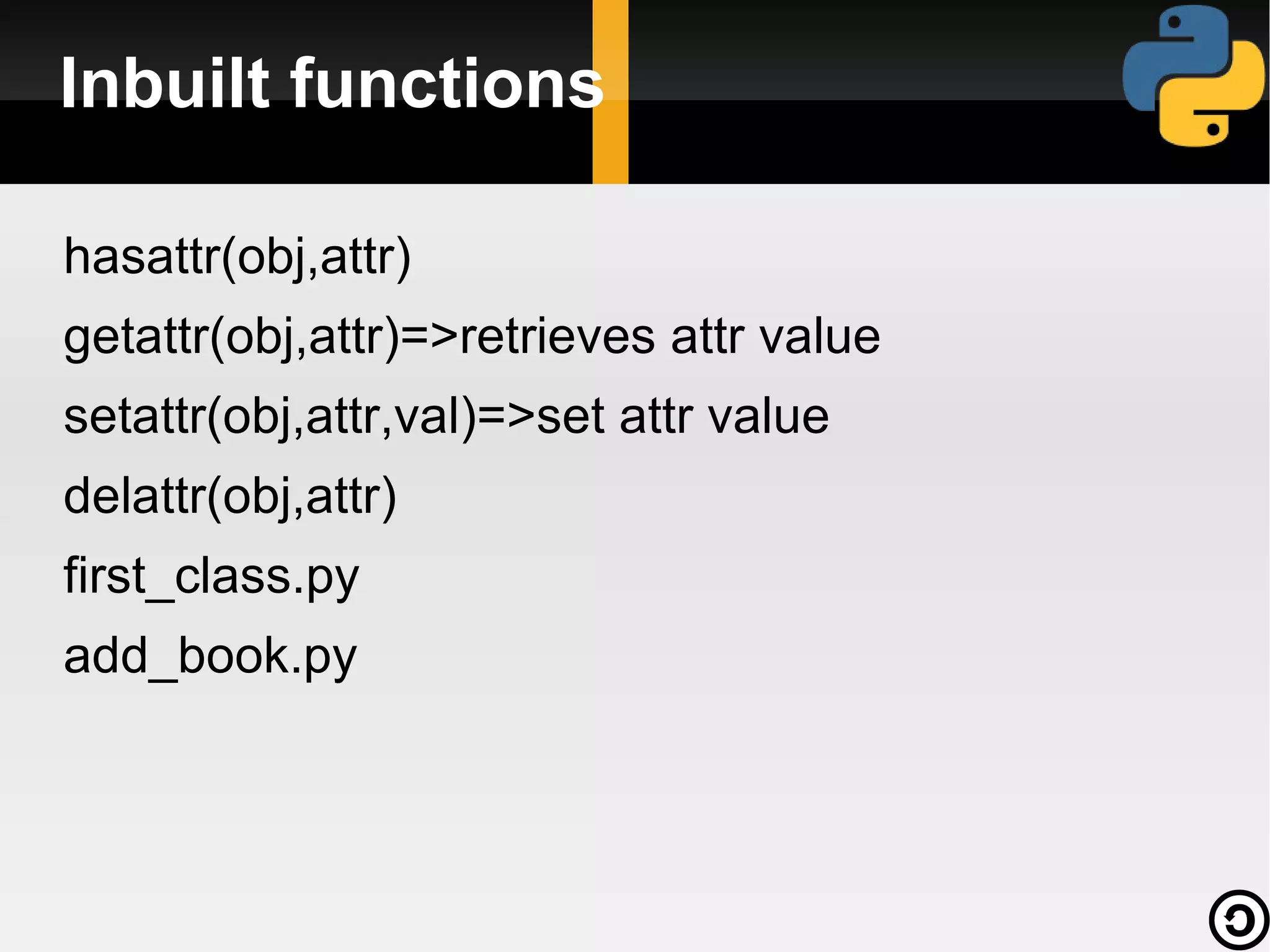 Inbuilt functions

hasattr(obj,attr)

getattr(obj,attr)=>retrieves attr value

setattr(obj,attr,val)=>set attr value

delattr(obj,attr)

first_class.py

add_book.py